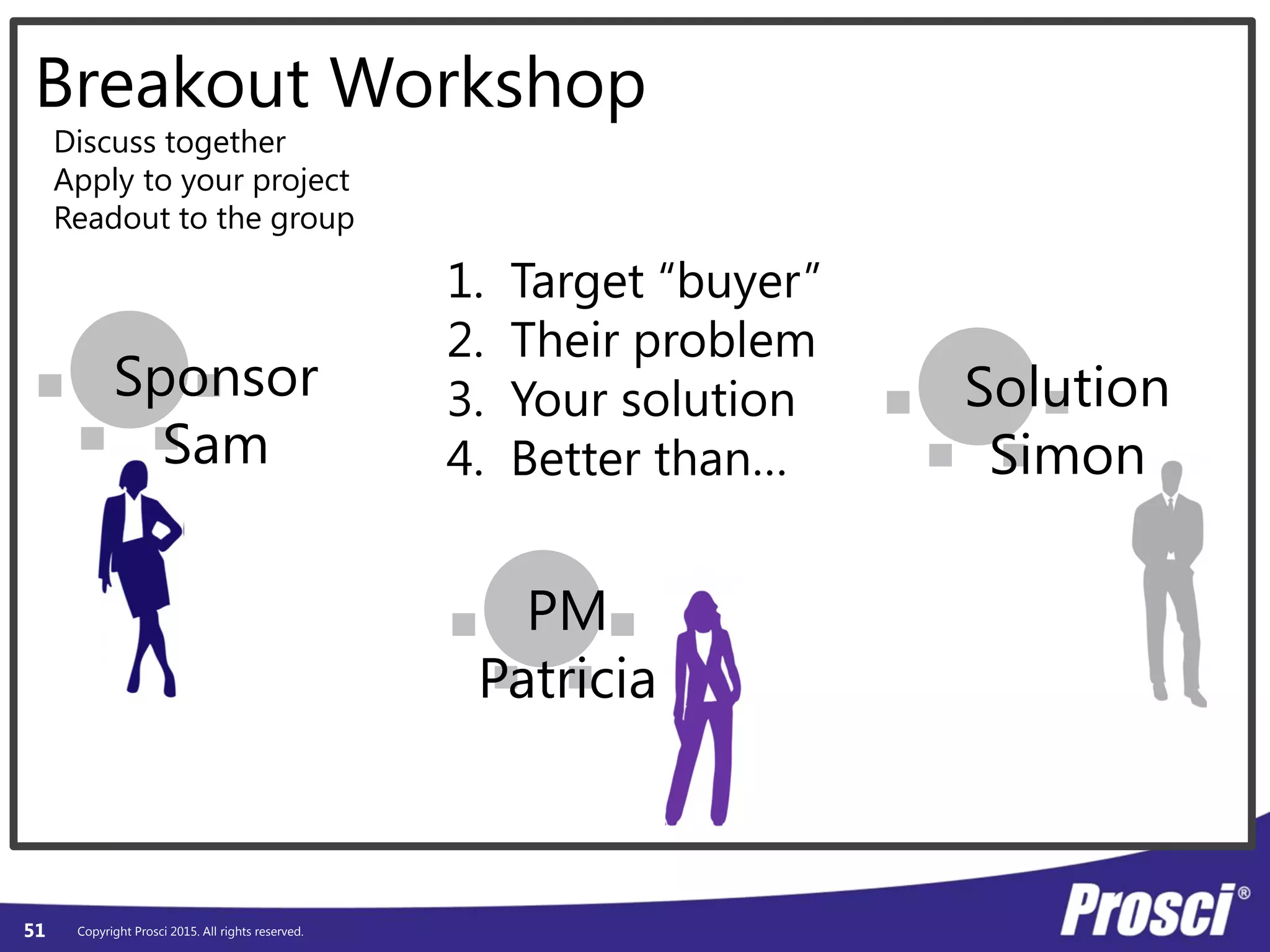 Breakout Workshop

Discuss together
Apply to your project
Readout to the group

1. Target “buyer”
2. Their problem
3. Your solution
4. Better than…

Sponsor
Sam

Solution
Simon

PM
Patricia

51 Copyright Prosci 2015. All rights reserved.

Prosci®